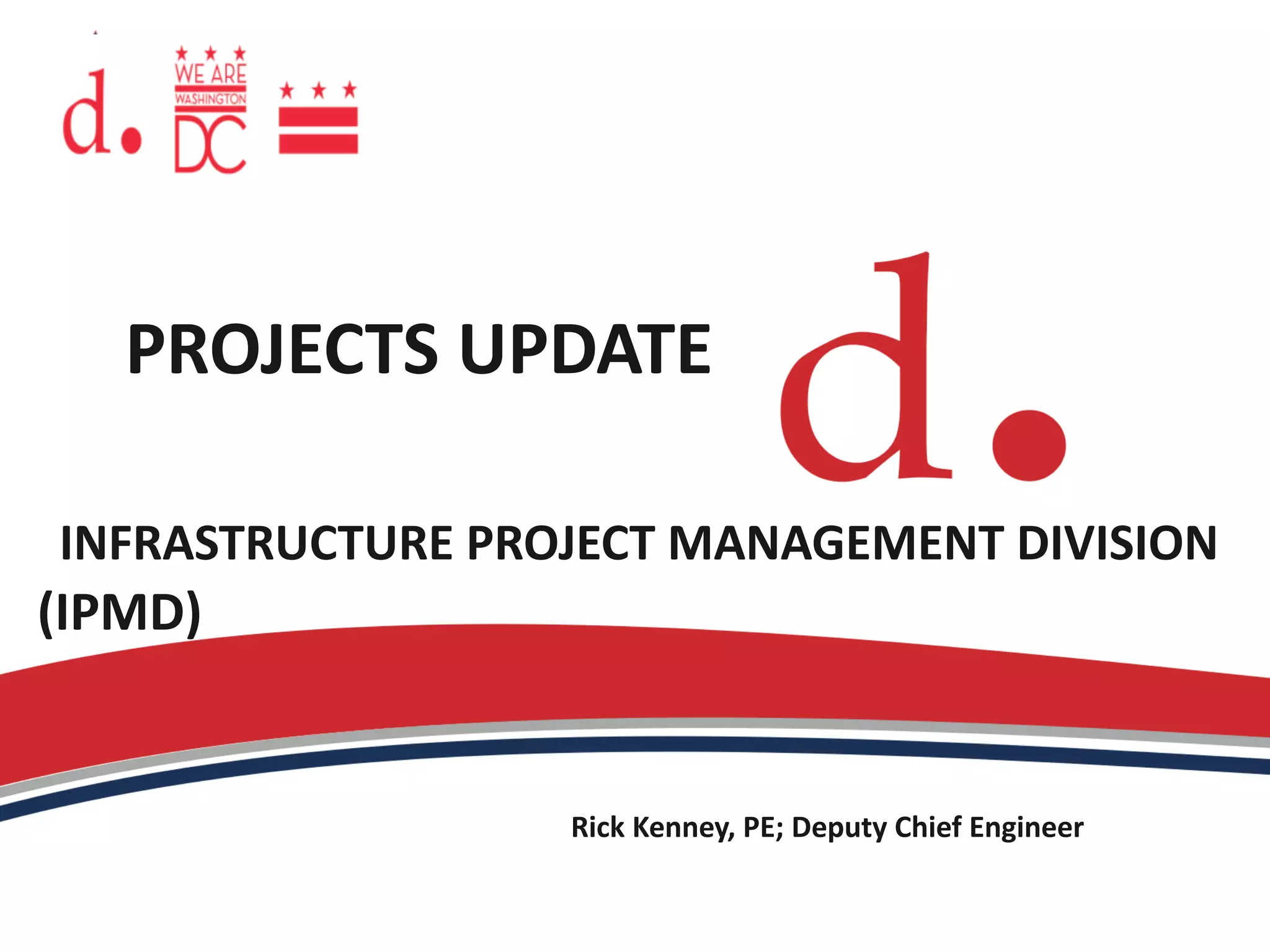 d.

WE ARE
WASHINGTON
DC

PROJECTS UPDATE

d.

INFRASTRUCTURE PROJECT MANAGEMENT DIVISION (IPMD)

Rick Kenney, PE; Deputy Chief Engineer